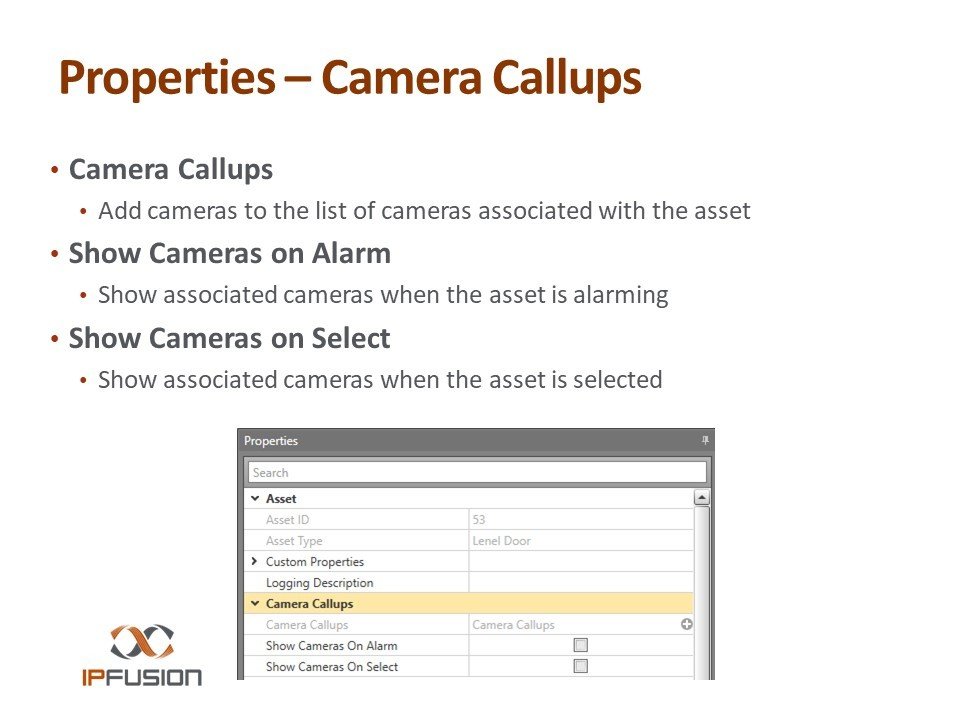 Properties – Camera Callups

• Camera Callups
  • Add cameras to the list of cameras associated with the asset
• Show Cameras on Alarm
  • Show associated cameras when the asset is alarming
• Show Cameras on Select
  • Show associated cameras when the asset is selected

Properties

Search

| Asset | |
|---|---|
| Asset ID | 53 |
| Asset Type | Lenel Door |
| Custom Properties | |
| Logging Description | |
| Camera Callups | |
| Camera Callups | Camera Callups |
| Show Cameras On Alarm | |
| Show Cameras On Select | |

IPFUSION